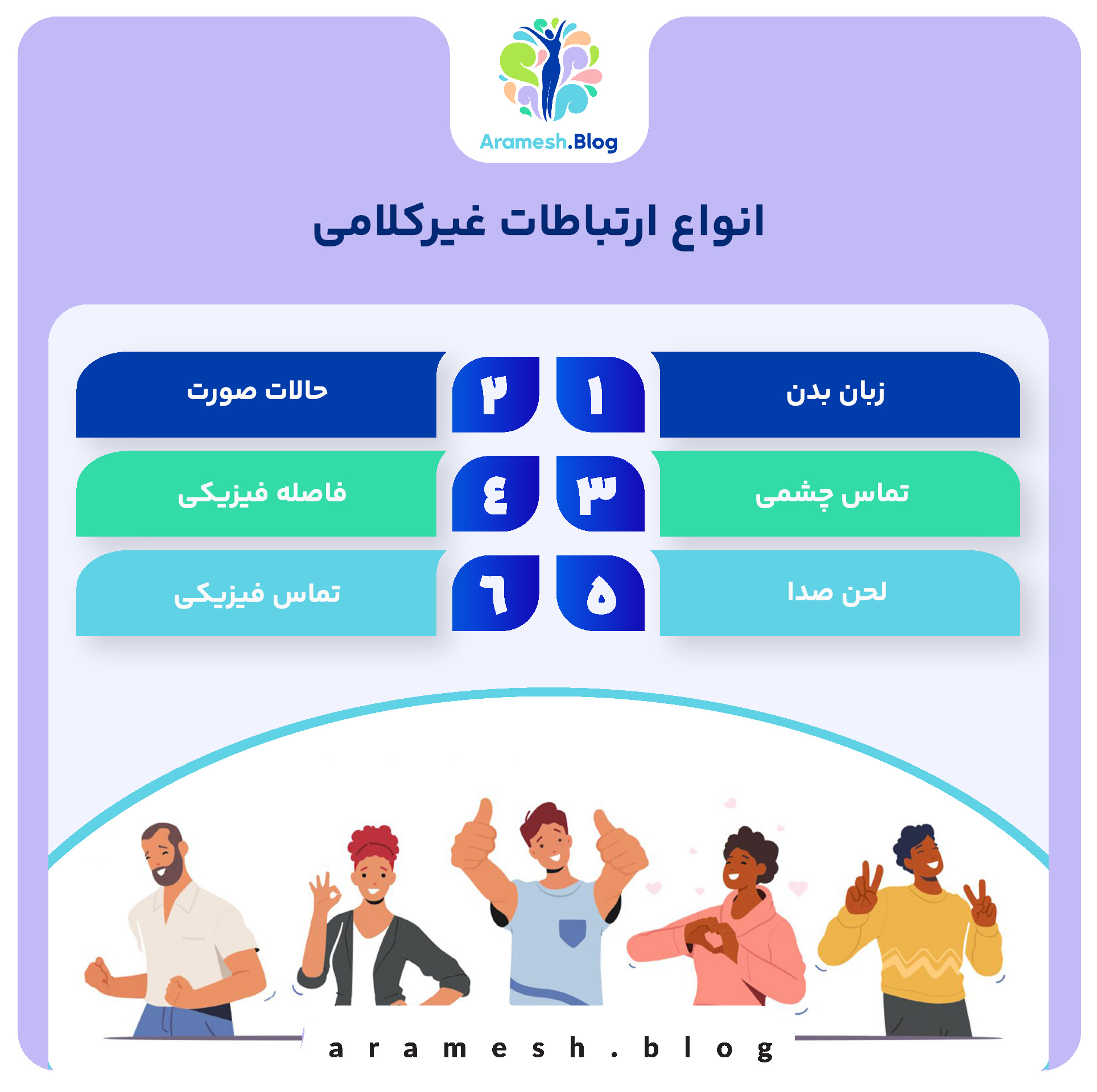 Aramesh.Blog

انواع ارتباطات غیرکلامی

۱ زبان بدن
۲ حالات صورت
۳ تماس چشمی
٤ فاصله فیزیکی
۵ لحن صدا
٦ تماس فیزیکی

aramesh.blog